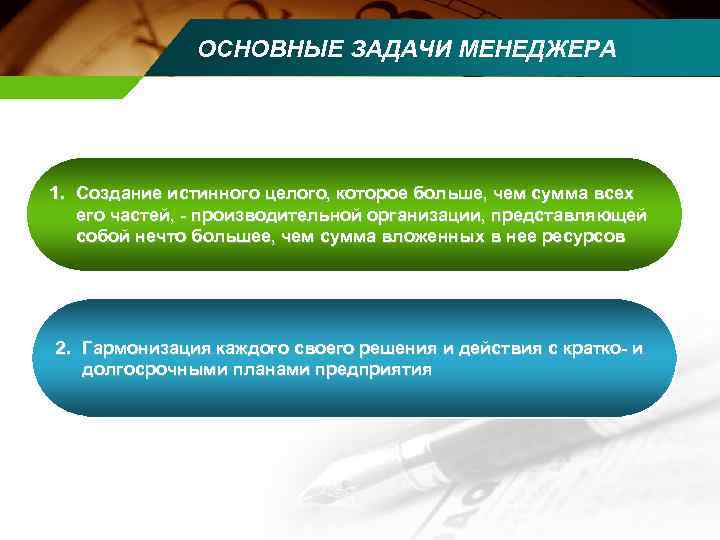 ОСНОВНЫЕ ЗАДАЧИ МЕНЕДЖЕРА

1. Создание истинного целого, которое больше, чем сумма всех его частей, - производительной организации, представляющей собой нечто большее, чем сумма вложенных в нее ресурсов

2. Гармонизация каждого своего решения и действия с кратко- и долгосрочными планами предприятия